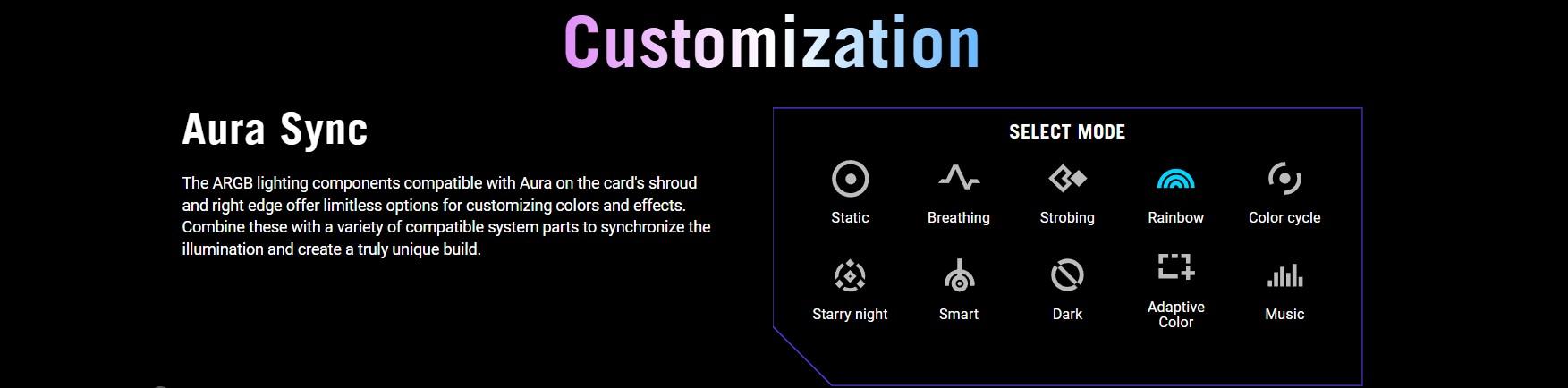 Customization

Aura Sync

The ARGB lighting components compatible with Aura on the card's shroud and right edge offer limitless options for customizing colors and effects. Combine these with a variety of compatible system parts to synchronize the illumination and create a truly unique build.

SELECT MODE

Static
Breathing
Strobing
Rainbow
Color cycle
Starry night
Smart
Dark
Adaptive Color
Music